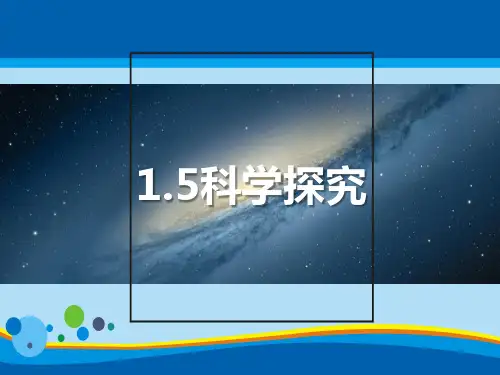 1.5科学探究